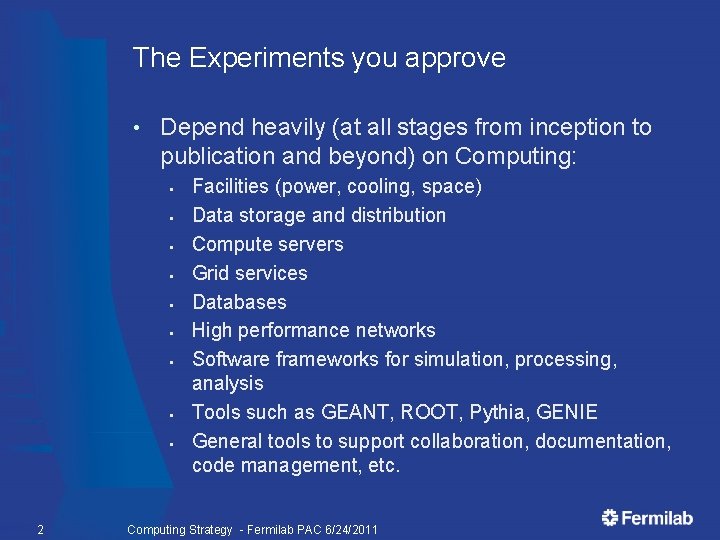 The Experiments you approve

• Depend heavily (at all stages from inception to publication and beyond) on Computing:
  ▪ Facilities (power, cooling, space)
  ▪ Data storage and distribution
  ▪ Compute servers
  ▪ Grid services
  ▪ Databases
  ▪ High performance networks
  ▪ Software frameworks for simulation, processing, analysis
  ▪ Tools such as GEANT, ROOT, Pythia, GENIE
  ▪ General tools to support collaboration, documentation, code management, etc.

2 Computing Strategy - Fermilab PAC 6/24/2011 Fermilab